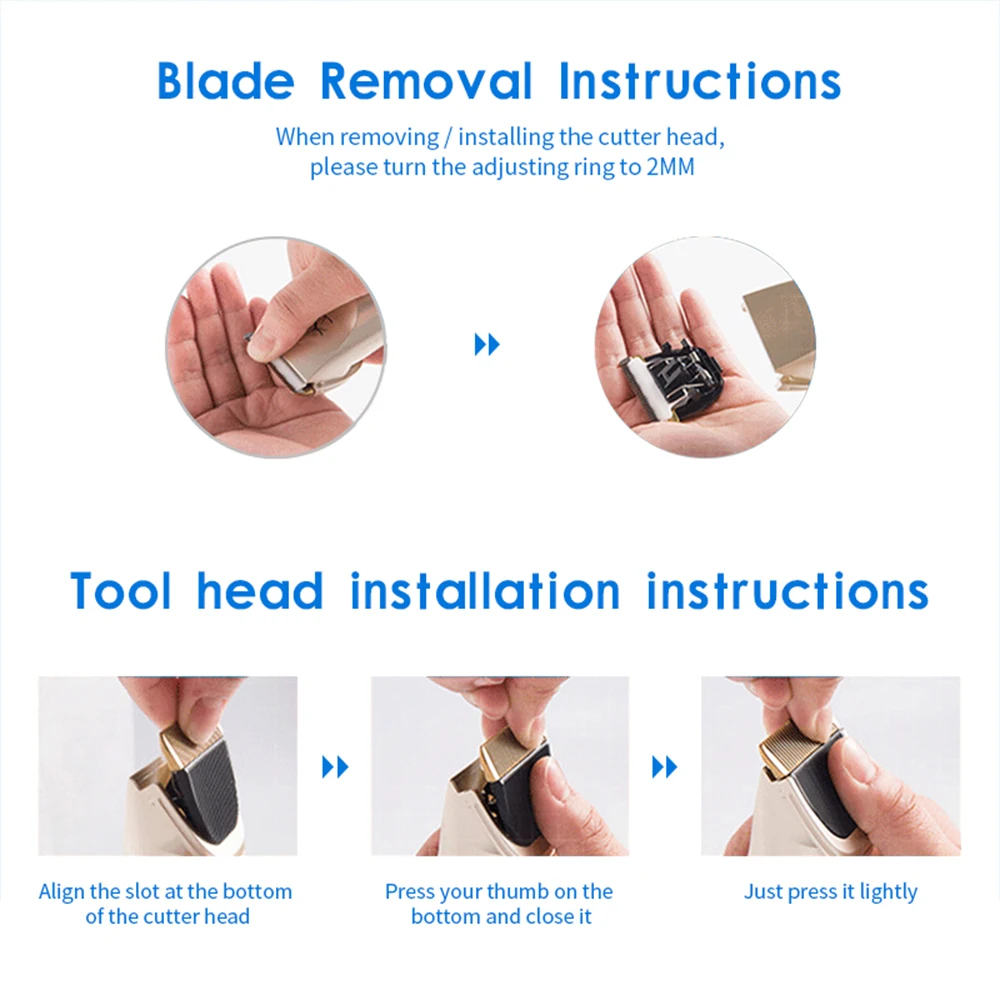 Blade Removal Instructions

When removing / installing the cutter head, please turn the adjusting ring to 2MM

Tool head installation instructions

Align the slot at the bottom of the cutter head

Press your thumb on the bottom and close it

Just press it lightly